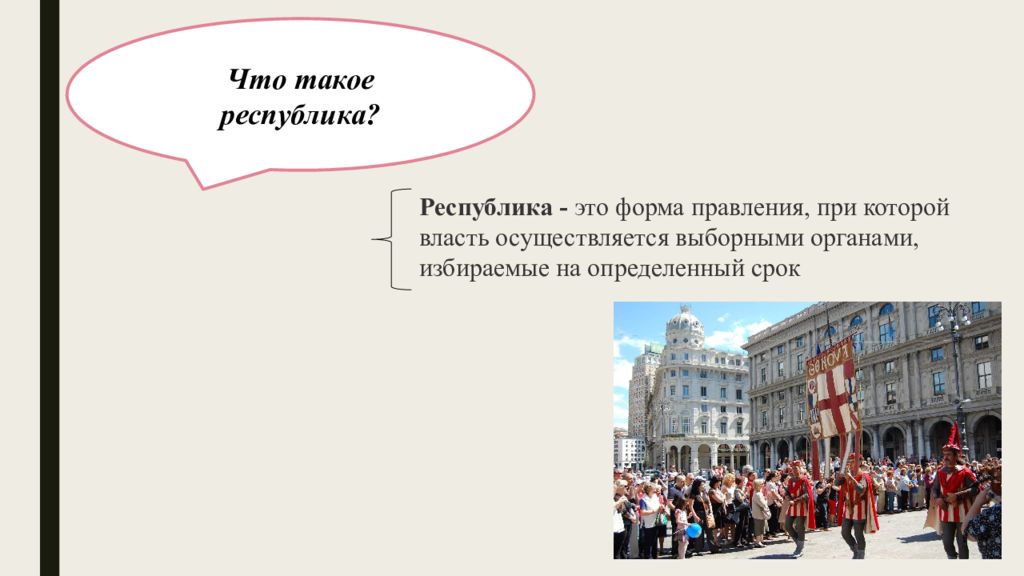 Что такое республика?

Республика - это форма правления, при которой власть осуществляется выборными органами, избираемые на определенный срок

GENOVA